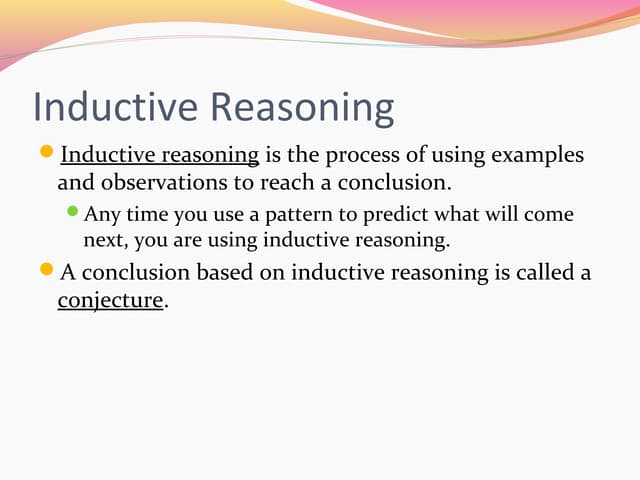 Inductive Reasoning

Inductive reasoning is the process of using examples and observations to reach a conclusion.

Any time you use a pattern to predict what will come next, you are using inductive reasoning.

A conclusion based on inductive reasoning is called a conjecture.